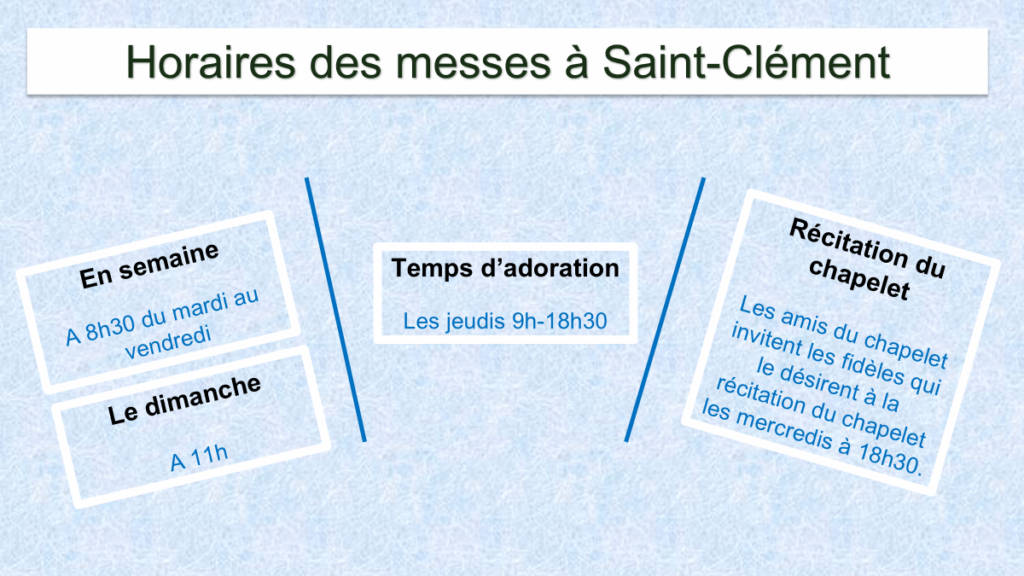 Horaires des messes à Saint-Clément

En semaine

A 8h30 du mardi au vendredi

Le dimanche

A 11h

Temps d'adoration

Les jeudis 9h-18h30

Récitation du chapelet

Les amis du chapelet invitent les fidèles qui le désirent à la récitation du chapelet les mercredis à 18h30.